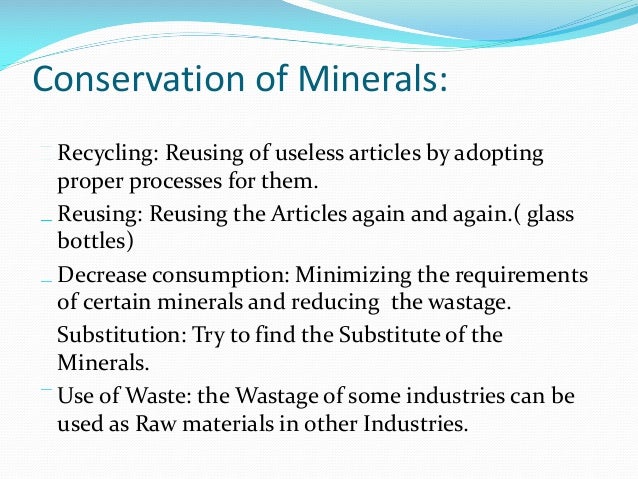 Conservation of Minerals:

Recycling: Reusing of useless articles by adopting proper processes for them.

Reusing: Reusing the Articles again and again.( glass bottles)

Decrease consumption: Minimizing the requirements of certain minerals and reducing the wastage.

Substitution: Try to find the Substitute of the Minerals.

Use of Waste: the Wastage of some industries can be used as Raw materials in other Industries.